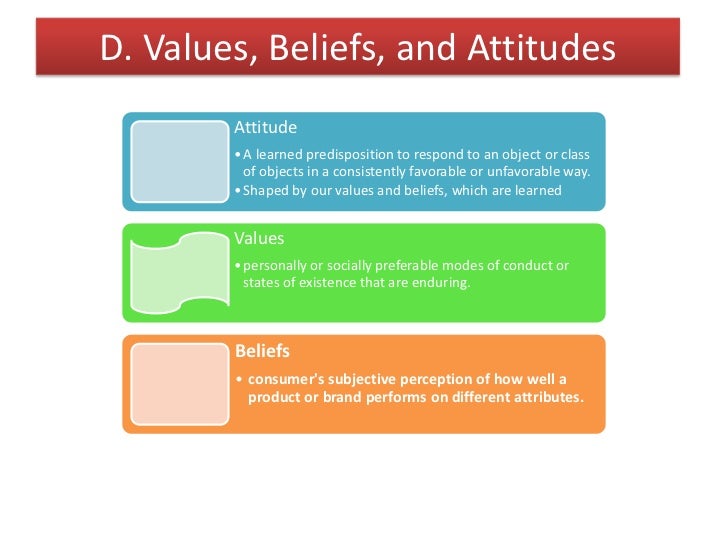 D. Values, Beliefs, and Attitudes

Attitude

• A learned predisposition to respond to an object or class of objects in a consistently favorable or unfavorable way.
• Shaped by our values and beliefs, which are learned

Values

• personally or socially preferable modes of conduct or states of existence that are enduring.

Beliefs

• consumer's subjective perception of how well a product or brand performs on different attributes.